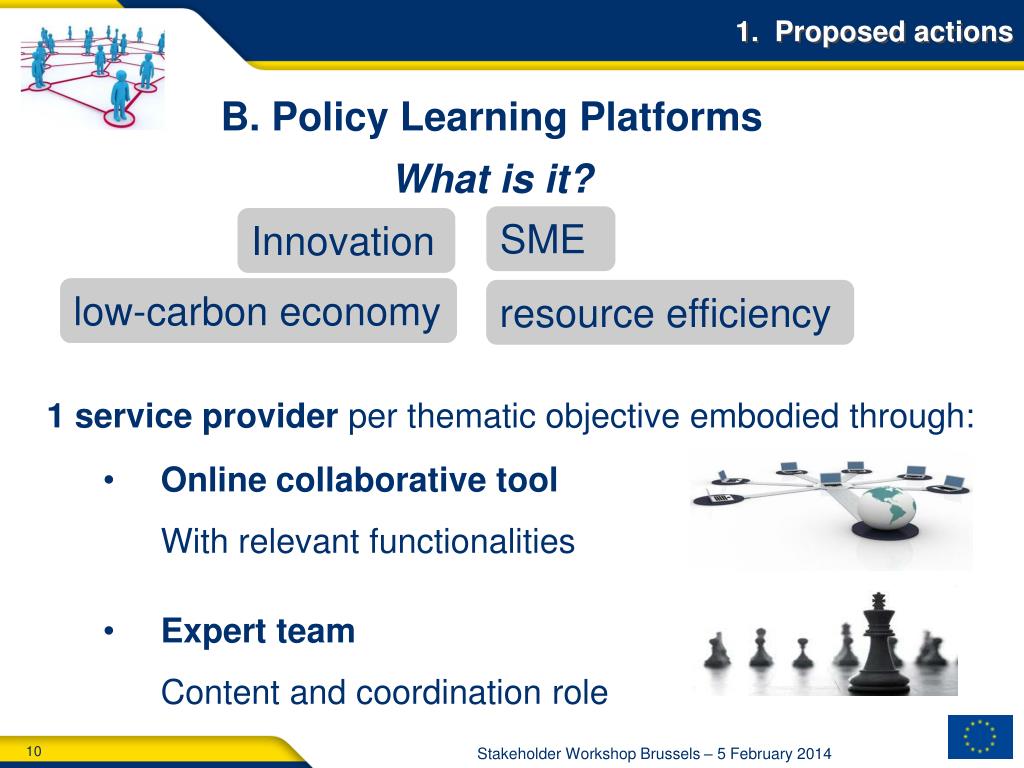 1. Proposed actions

B. Policy Learning Platforms

What is it?

Innovation

SME

low-carbon economy

resource efficiency

1 service provider per thematic objective embodied through:

• Online collaborative tool

With relevant functionalities

• Expert team

Content and coordination role

10

Stakeholder Workshop Brussels – 5 February 2014